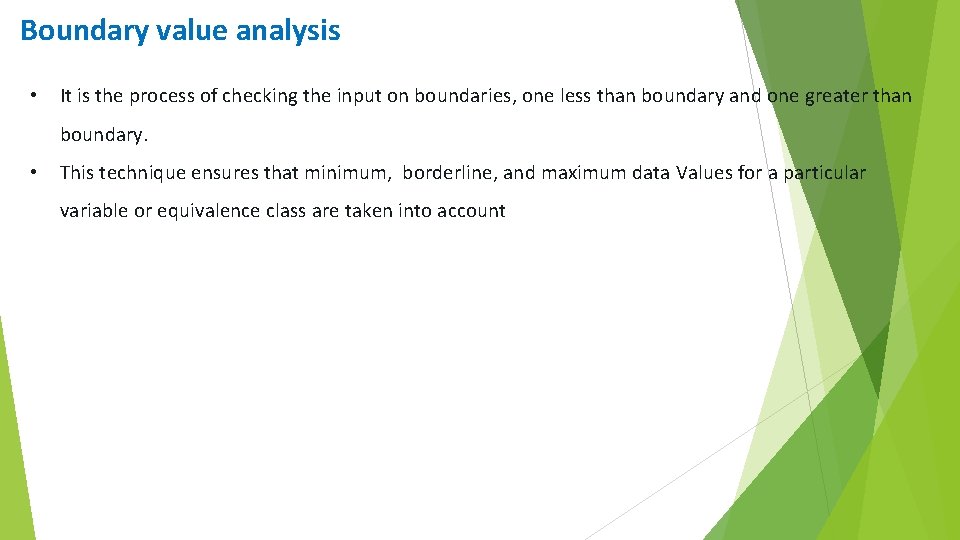 Boundary value analysis

• It is the process of checking the input on boundaries, one less than boundary and one greater than boundary.

• This technique ensures that minimum, borderline, and maximum data Values for a particular variable or equivalence class are taken into account